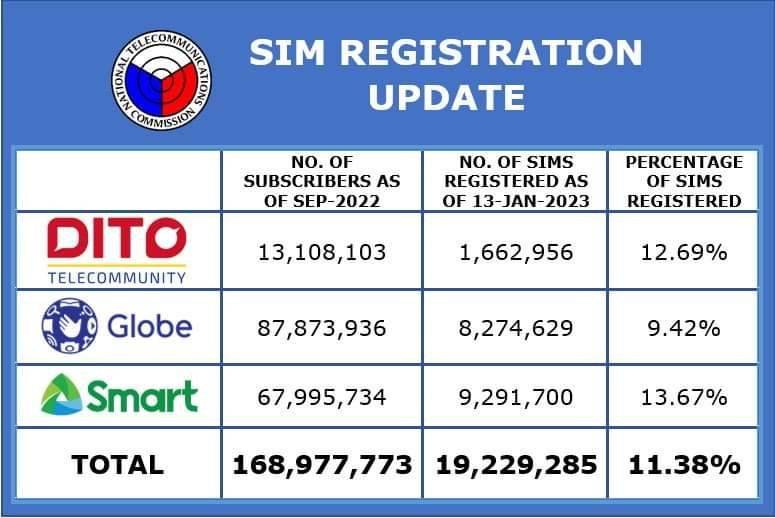 NATIONAL TELECOMMUNICATIONS COMMISSION

SIM REGISTRATION UPDATE

| | NO. OF SUBSCRIBERS AS OF SEP-2022 | NO. OF SIMS REGISTERED AS OF 13-JAN-2023 | PERCENTAGE OF SIMS REGISTERED |
|---|---|---|---|
| DITO TELECOMMUNITY | 13,108,103 | 1,662,956 | 12.69% |
| Globe | 87,873,936 | 8,274,629 | 9.42% |
| Smart | 67,995,734 | 9,291,700 | 13.67% |
| TOTAL | 168,977,773 | 19,229,285 | 11.38% |